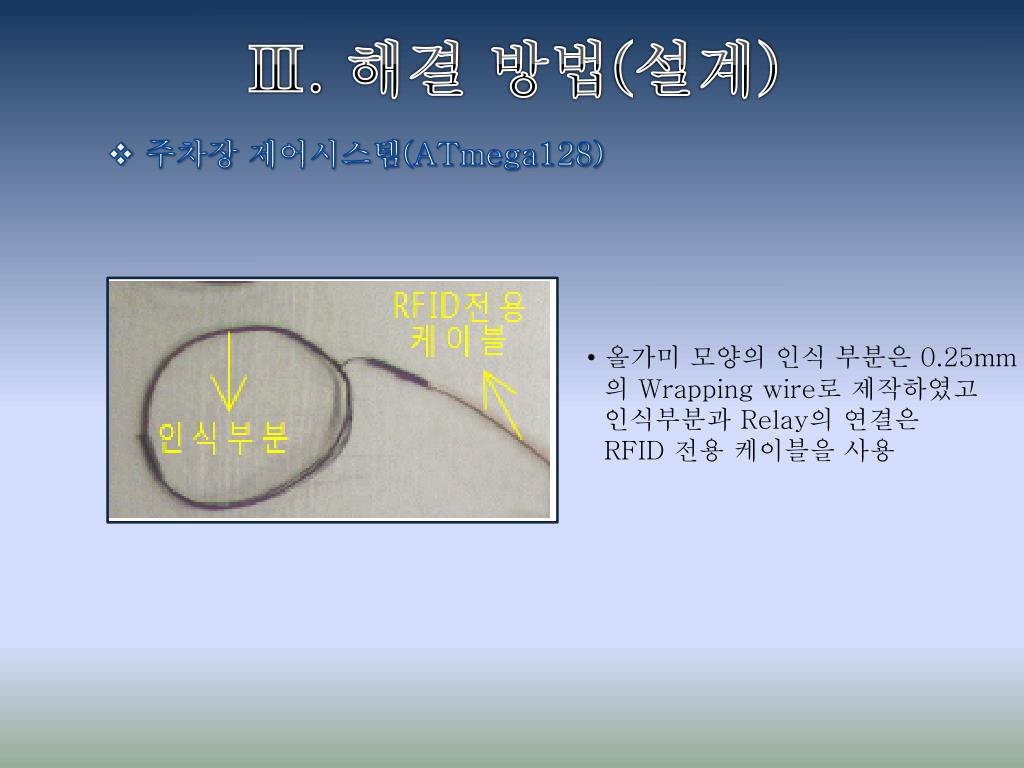 Ⅲ. 해결 방법(설계)

❖ 주차장 제어시스템(ATmega128)

RFID전용 케이블

인식부분

• 올가미 모양의 인식 부분은 0.25mm 의 Wrapping wire로 제작하였고 인식부분과 Relay의 연결은 RFID 전용 케이블을 사용